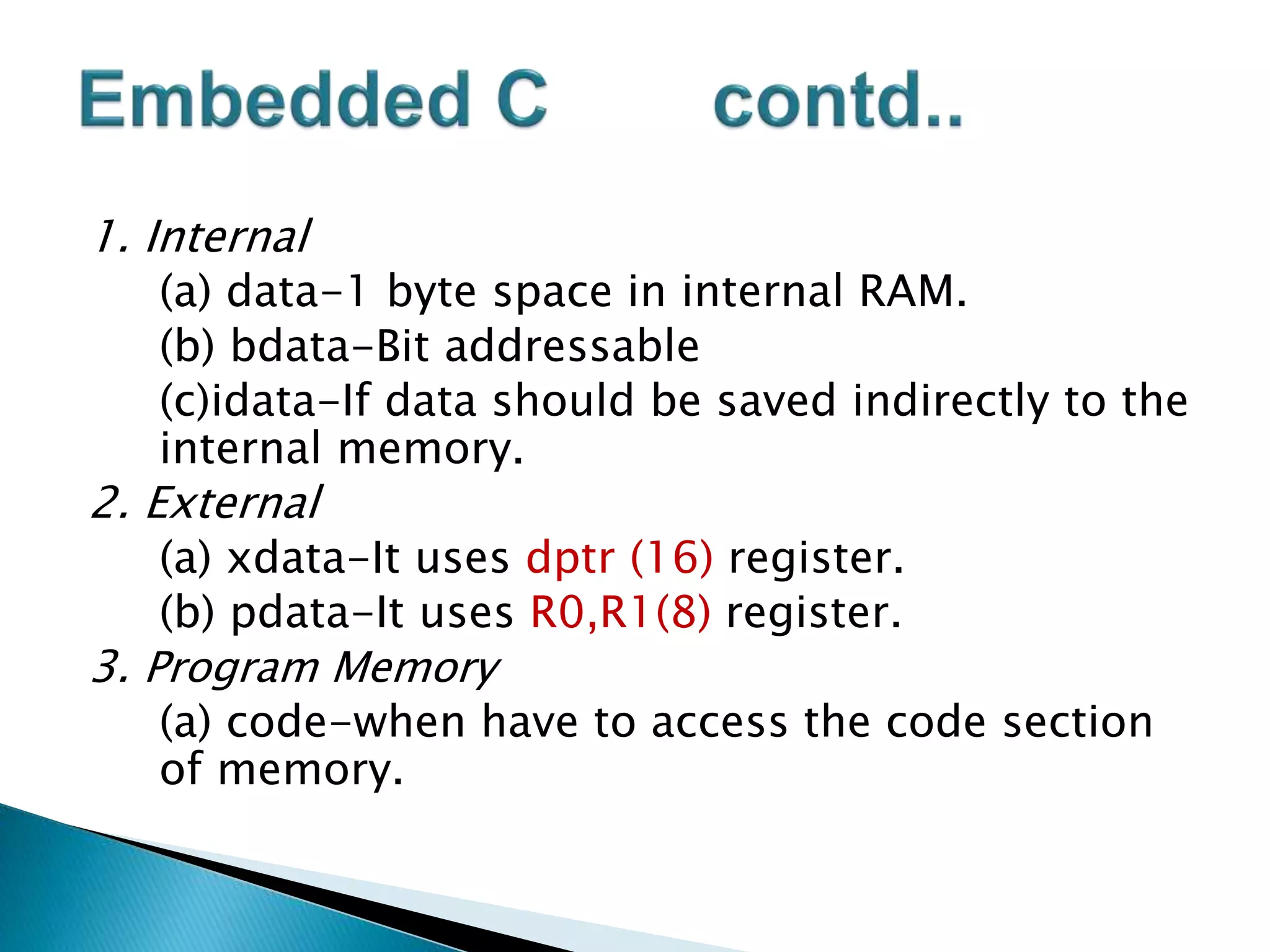 Embedded C contd..

1. Internal

(a) data-1 byte space in internal RAM.

(b) bdata-Bit addressable

(c)idata-If data should be saved indirectly to the internal memory.

2. External

(a) xdata-It uses dptr (16) register.

(b) pdata-It uses R0,R1(8) register.

3. Program Memory

(a) code-when have to access the code section of memory.